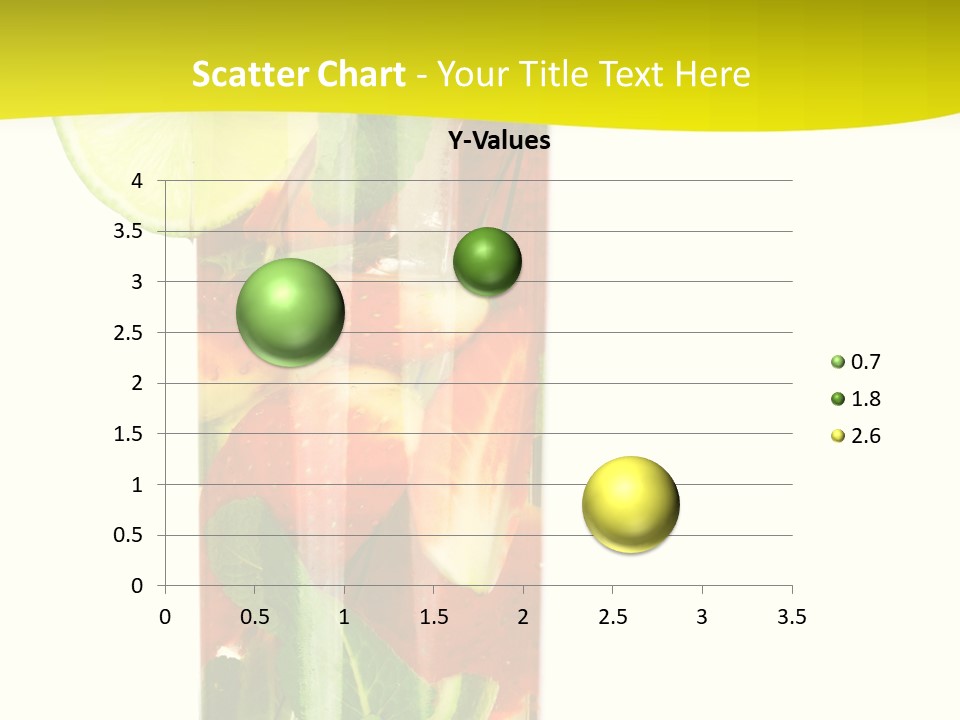 Scatter Chart - Your Title Text Here

Y-Values

4
3.5
3
2.5
2
1.5
1
0.5
0

0 0.5 1 1.5 2 2.5 3 3.5

0.7
1.8
2.6